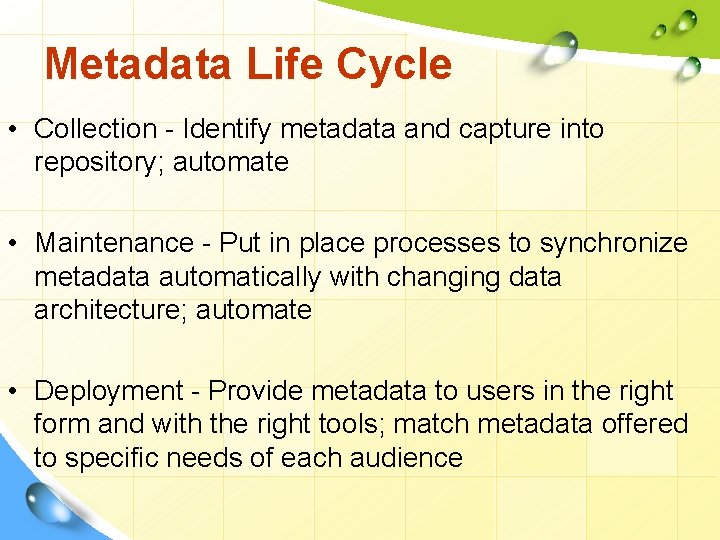 Metadata Life Cycle

• Collection - Identify metadata and capture into repository; automate

• Maintenance - Put in place processes to synchronize metadata automatically with changing data architecture; automate

• Deployment - Provide metadata to users in the right form and with the right tools; match metadata offered to specific needs of each audience